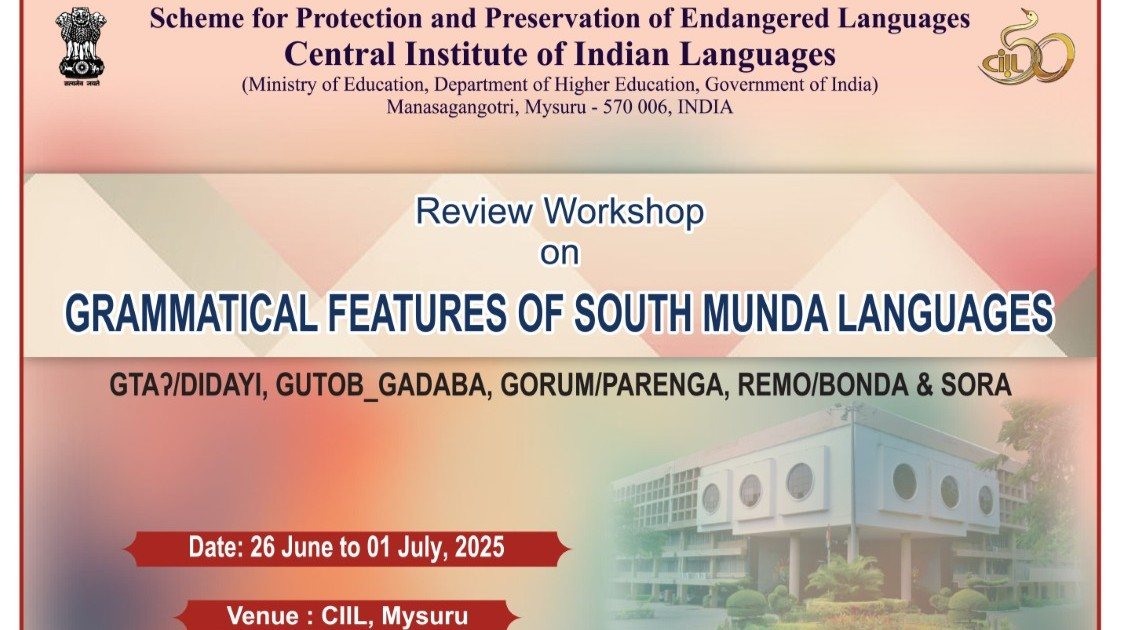 सत्यमेव जयते

Scheme for Protection and Preservation of Endangered Languages
Central Institute of Indian Languages
(Ministry of Education, Department of Higher Education, Government of India)
Manasagangotri, Mysuru - 570 006, INDIA

ciil 50

Review Workshop
on
GRAMMATICAL FEATURES OF SOUTH MUNDA LANGUAGES

GTA?/DIDAYI, GUTOB_GADABA, GORUM/PARENGA, REMO/BONDA & SORA

Date: 26 June to 01 July, 2025

Venue : CIIL, Mysuru